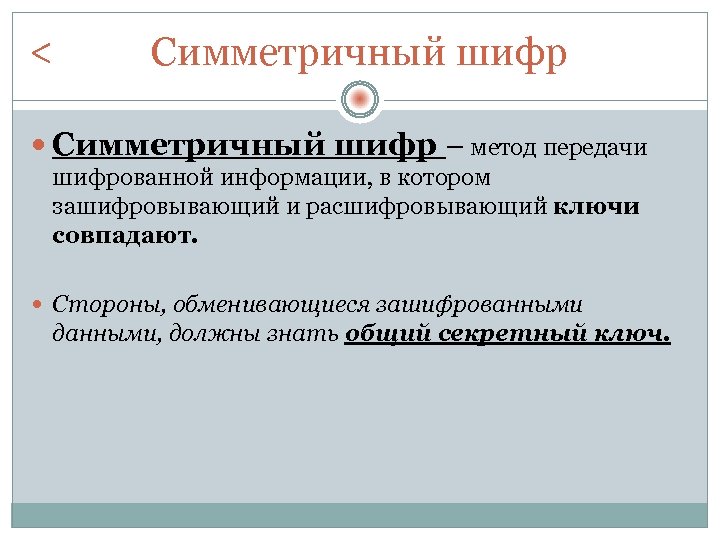 < Симметричный шифр

Симметричный шифр – метод передачи шифрованной информации, в котором зашифровывающий и расшифровывающий ключи совпадают.

Стороны, обменивающиеся зашифрованными данными, должны знать общий секретный ключ.